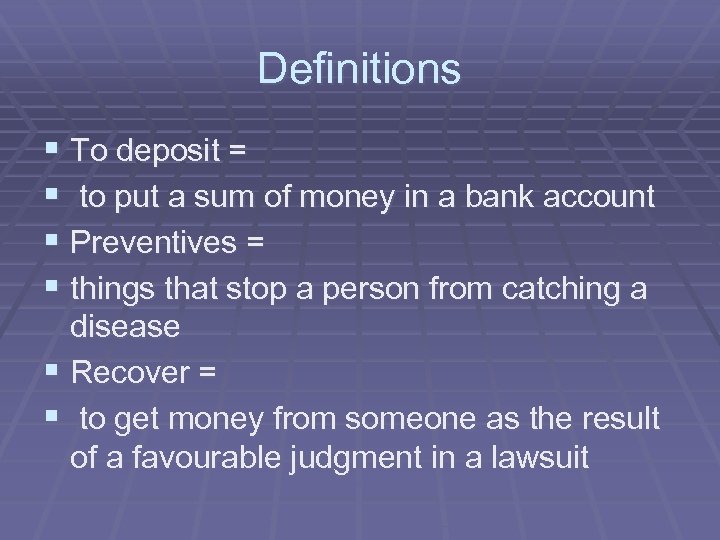 Definitions

▪ To deposit =
▪ to put a sum of money in a bank account
▪ Preventives =
▪ things that stop a person from catching a disease
▪ Recover =
▪ to get money from someone as the result of a favourable judgment in a lawsuit